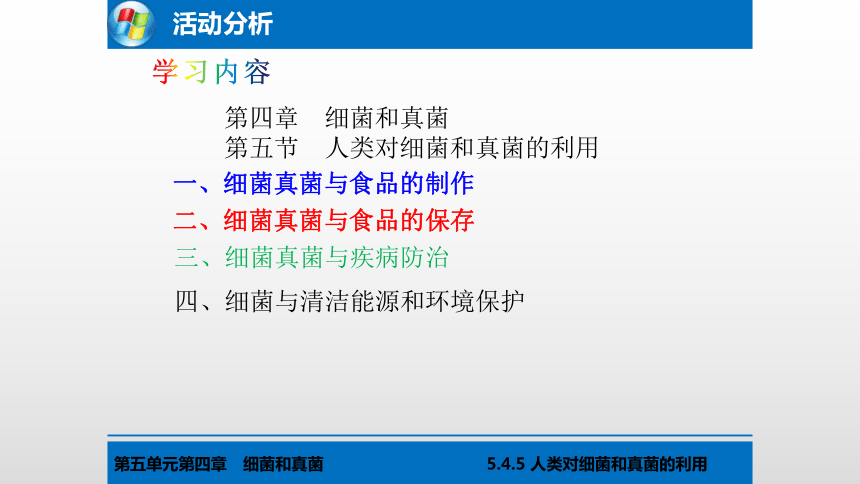 活动分析

学习内容

第四章　细菌和真菌
第五节　人类对细菌和真菌的利用

一、细菌真菌与食品的制作

二、细菌真菌与食品的保存

三、细菌真菌与疾病防治

四、细菌与清洁能源和环境保护

第五单元第四章　细菌和真菌

5.4.5 人类对细菌和真菌的利用